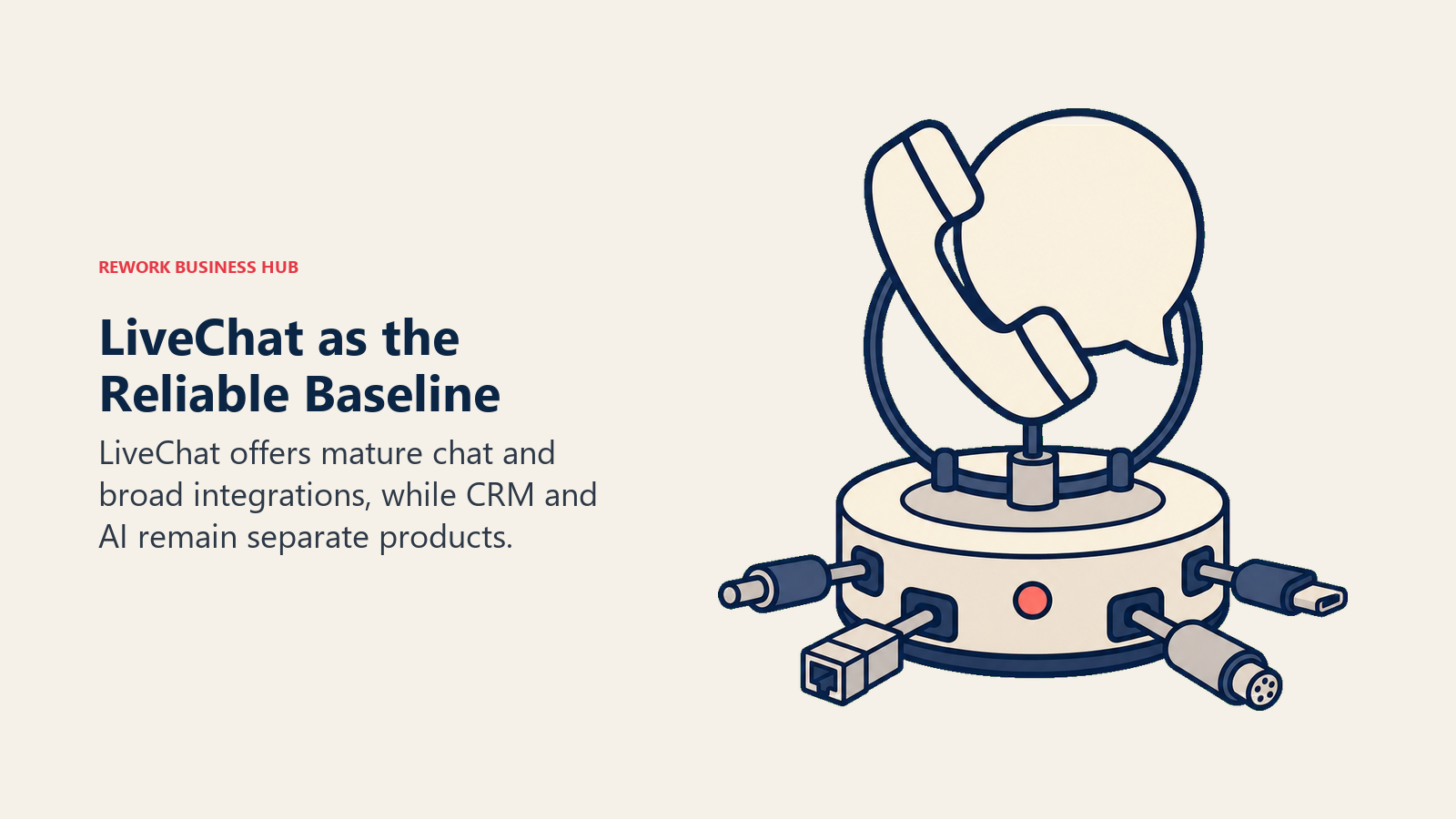 REWORK BUSINESS HUB

LiveChat as the Reliable Baseline

LiveChat offers mature chat and broad integrations, while CRM and AI remain separate products.